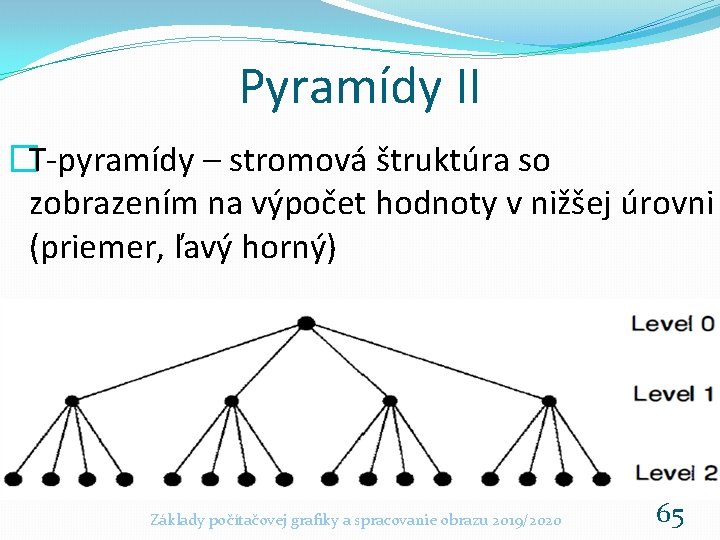 Pyramídy II

T-pyramídy – stromová štruktúra so zobrazením na výpočet hodnoty v nižšej úrovni (priemer, ľavý horný)

Level 0

Level 1

Level 2

Základy počítačovej grafiky a spracovanie obrazu 2019/2020

65